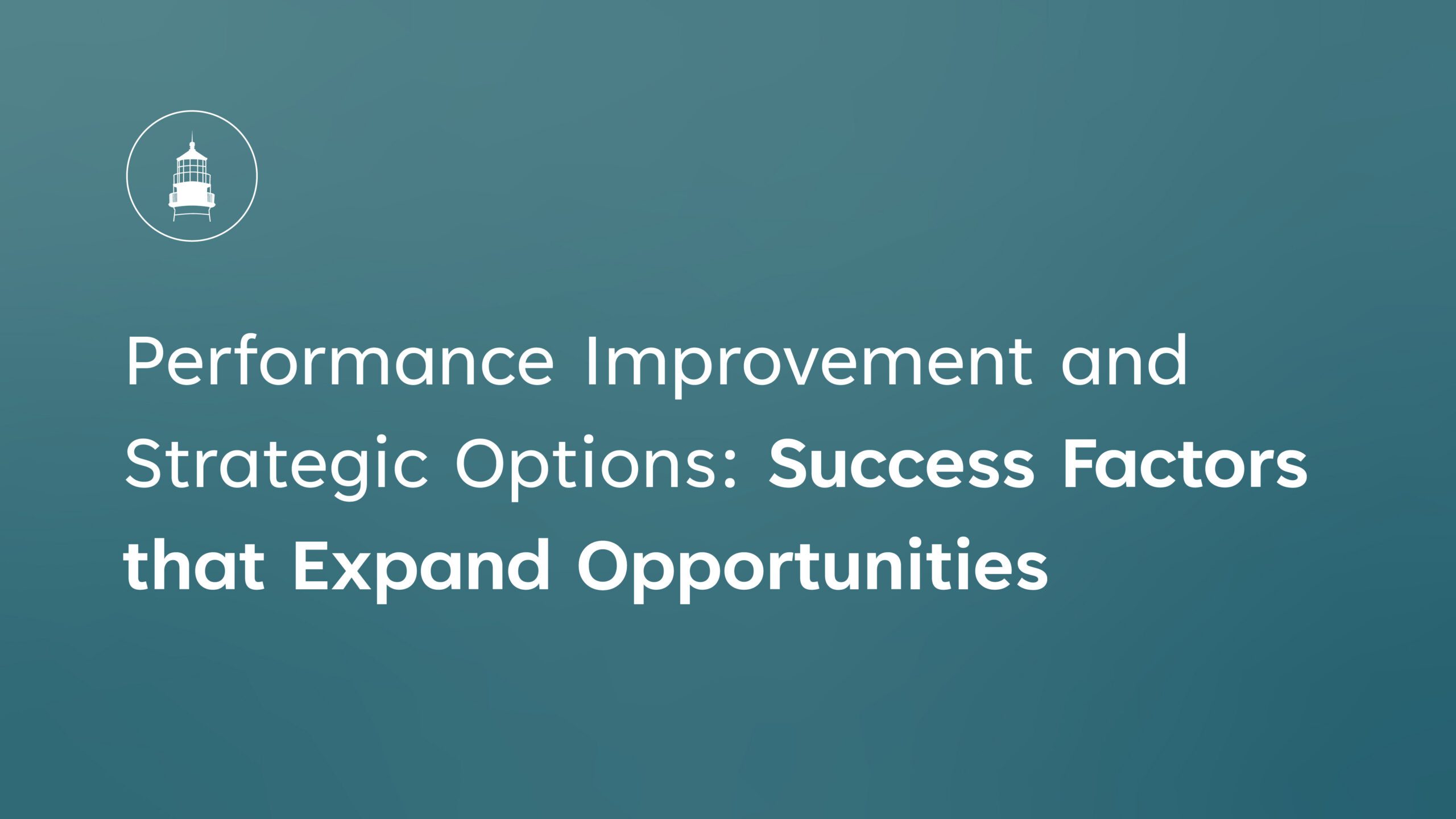 Performance Improvement and Strategic Options: Success Factors that Expand Opportunities